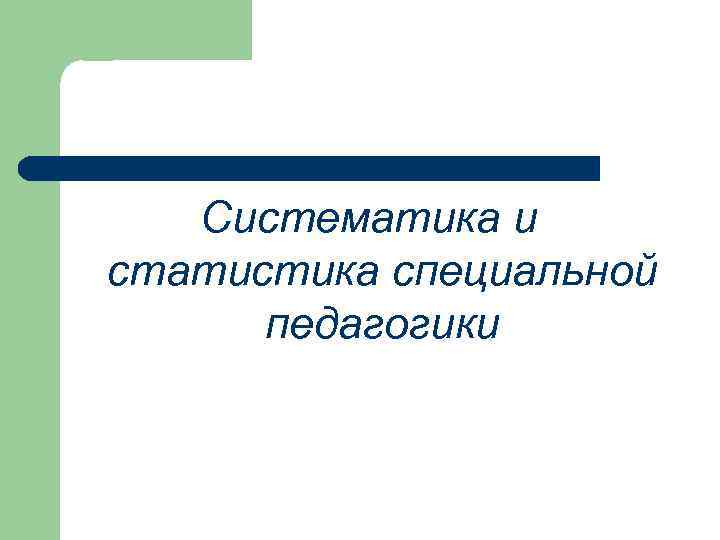 Систематика и статистика специальной педагогики